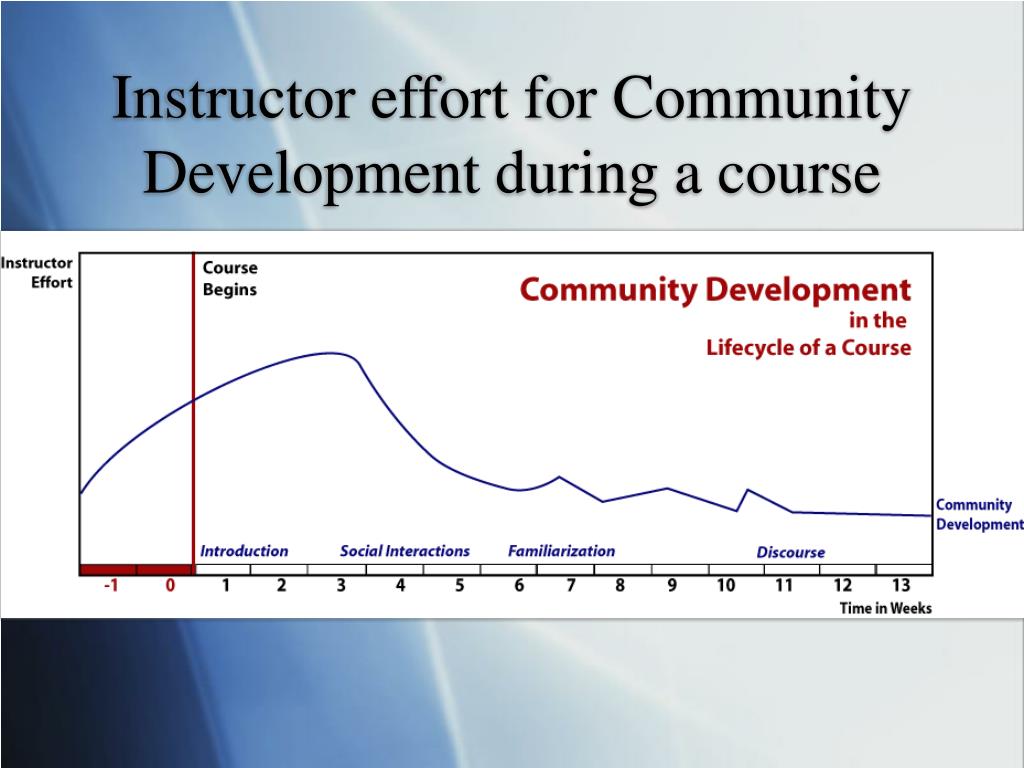 Instructor effort for Community Development during a course

Instructor Effort

Course Begins

Community Development in the Lifecycle of a Course

Community Development

Introduction Social Interactions Familiarization Discourse

-1 0 1 2 3 4 5 6 7 8 9 10 11 12 13

Time in Weeks